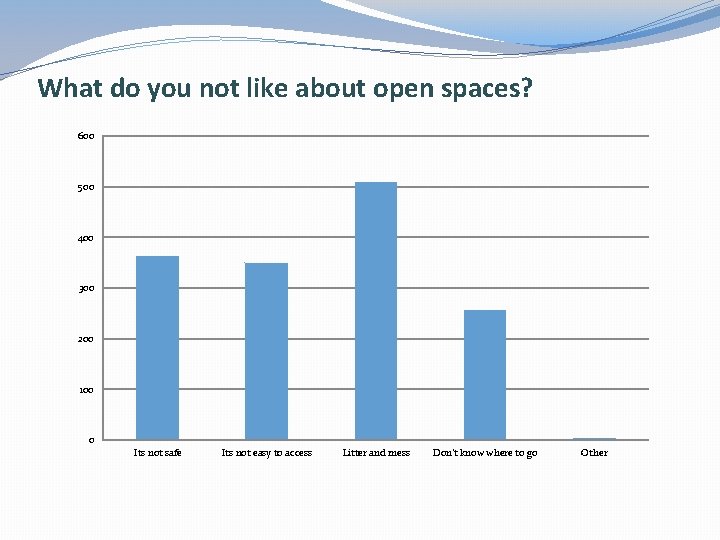 What do you not like about open spaces?

600
500
400
300
200
100
0

Its not safe
Its not easy to access
Litter and mess
Don't know where to go
Other